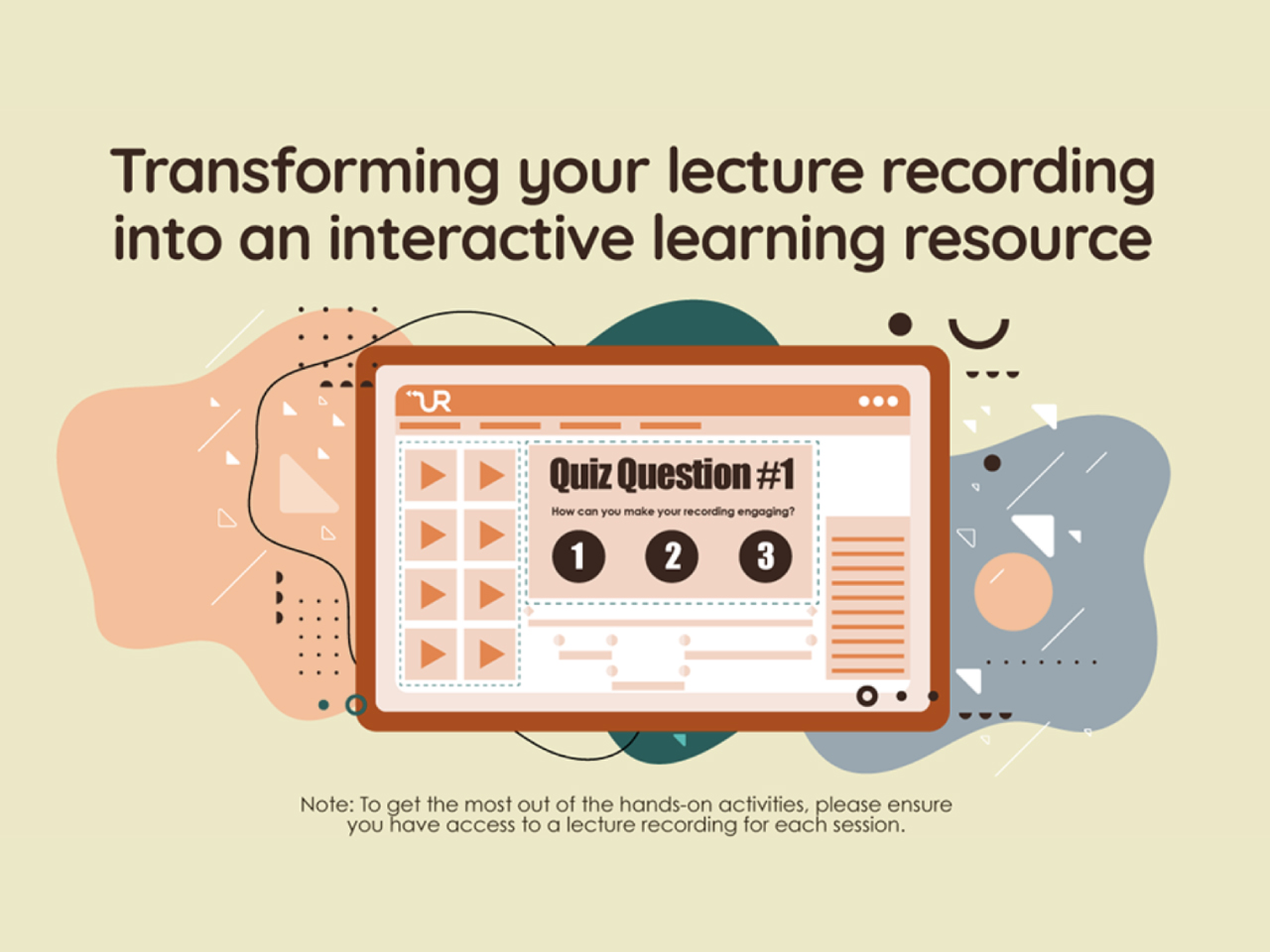 Transforming your lecture recording into an interactive learning resource

UR

Quiz Question #1

How can you make your recording engaging?

1 2 3

Note: To get the most out of the hands-on activities, please ensure you have access to a lecture recording for each session.